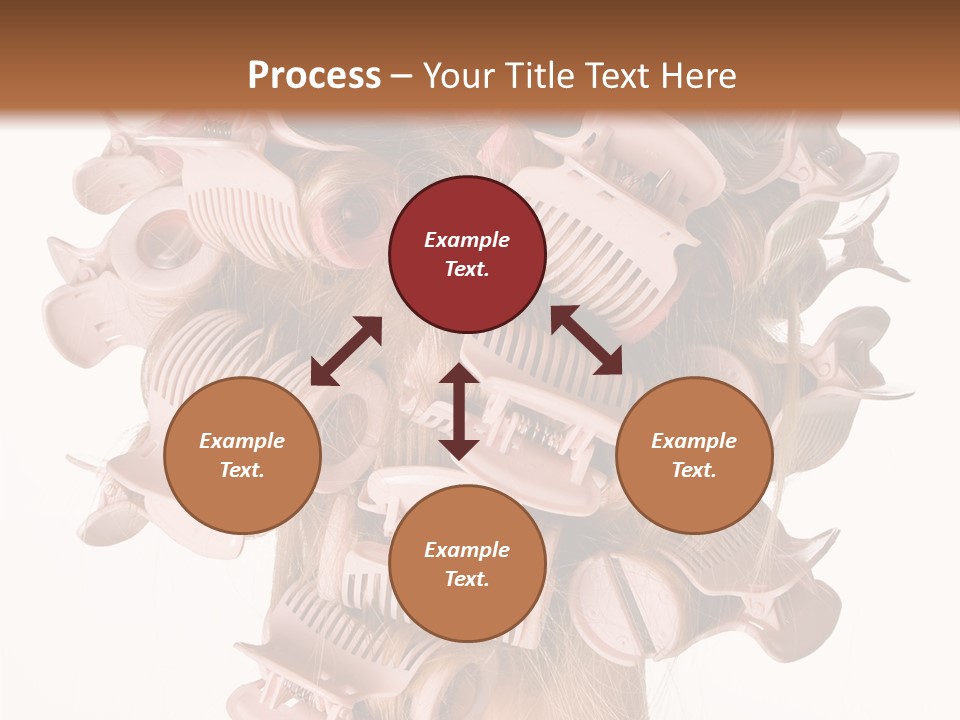 Process – Your Title Text Here

Example Text.

Example Text.

Example Text.

Example Text.